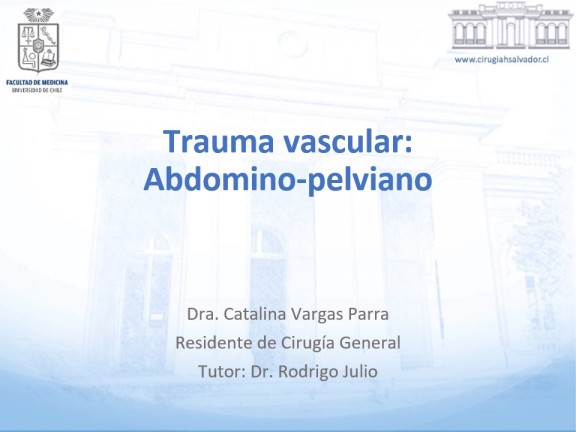 FACULTAD DE MEDICINA
UNIVERSIDAD DE CHILE

www.cirugiahsalvador.cl

Trauma vascular:
Abdomino-pelviano

Dra. Catalina Vargas Parra
Residente de Cirugía General
Tutor: Dr. Rodrigo Julio